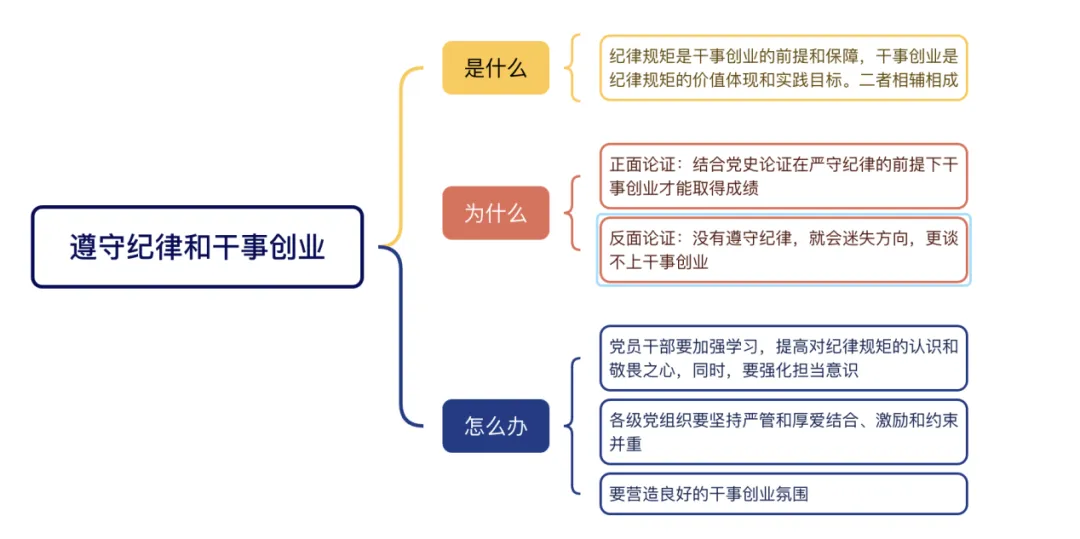 遵守纪律和干事创业

是什么

纪律规矩是干事创业的前提和保障，干事创业是纪律规矩的价值体现和实践目标。二者相辅相成

为什么

正面论证：结合党史论证在严守纪律的前提下干事创业才能取得成绩

反面论证：没有遵守纪律，就会迷失方向，更谈不上干事创业

怎么办

党员干部要加强学习，提高对纪律规矩的认识和敬畏之心，同时，要强化担当意识

各级党组织要坚持严管和厚爱结合、激励和约束并重

要营造良好的干事创业氛围